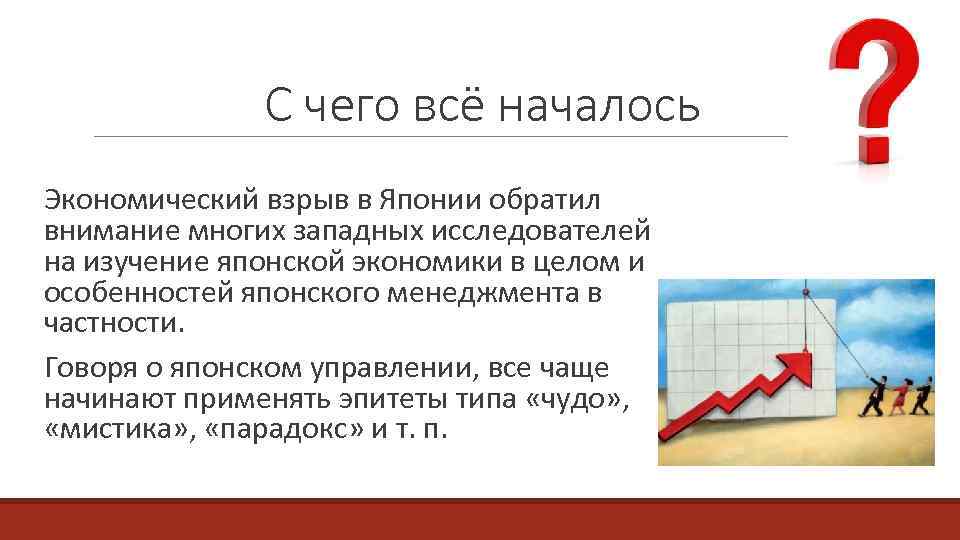 С чего всё началось

Экономический взрыв в Японии обратил внимание многих западных исследователей на изучение японской экономики в целом и особенностей японского менеджмента в частности.

Говоря о японском управлении, все чаще начинают применять эпитеты типа «чудо», «мистика», «парадокс» и т. п.